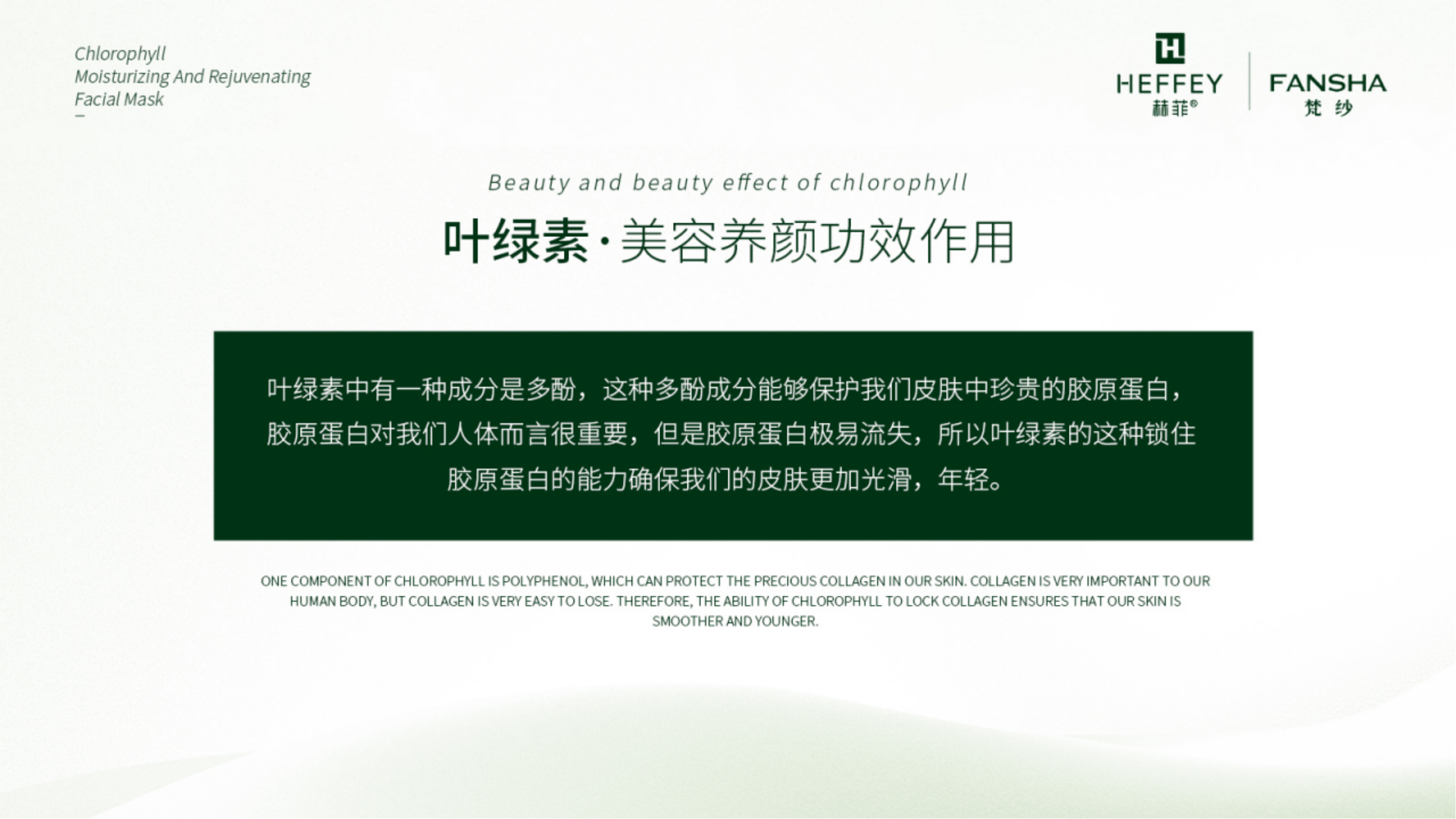 Chlorophyll
Moisturizing And Rejuvenating
Facial Mask

HEFFEY
赫菲®

FANSHA
梵纱

Beauty and beauty effect of chlorophyll
叶绿素·美容养颜功效作用

叶绿素中有一种成分是多酚，这种多酚成分能够保护我们皮肤中珍贵的胶原蛋白，胶原蛋白对我们人体而言很重要，但是胶原蛋白极易流失，所以叶绿素的这种锁住胶原蛋白的能力确保我们的皮肤更加光滑，年轻。

ONE COMPONENT OF CHLOROPHYLL IS POLYPHENOL, WHICH CAN PROTECT THE PRECIOUS COLLAGEN IN OUR SKIN. COLLAGEN IS VERY IMPORTANT TO OUR HUMAN BODY, BUT COLLAGEN IS VERY EASY TO LOSE. THEREFORE, THE ABILITY OF CHLOROPHYLL TO LOCK COLLAGEN ENSURES THAT OUR SKIN IS SMOOTHER AND YOUNGER.